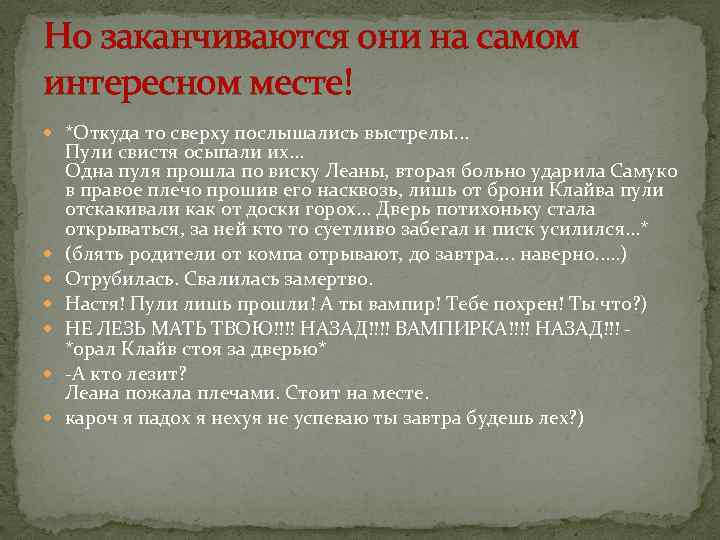 Но заканчиваются они на самом интересном месте!

*Откуда то сверху послышались выстрелы… Пули свистя осыпали их… Одна пуля прошла по виску Леаны, вторая больно ударила Самуко в правое плечо прошив его насквозь, лишь от брони Клайва пули отскакивали как от доски горох… Дверь потихоньку стала открываться, за ней кто то суетливо забегал и писк усилился…*

(блять родители от компа отрывают, до завтра…. наверно…..)

Отрубилась. Свалилась замертво.

Настя! Пули лишь прошли! А ты вампир! Тебе похрен! Ты что?)

НЕ ЛЕЗЬ МАТЬ ТВОЮ!!!! НАЗАД!!!! ВАМПИРКА!!!! НАЗАД!!! - *орал Клайв стоя за дверью*

-А кто лезит? Леана пожала плечами. Стоит на месте.

кароч я падох я нехуя не успеваю ты завтра будешь лех?)